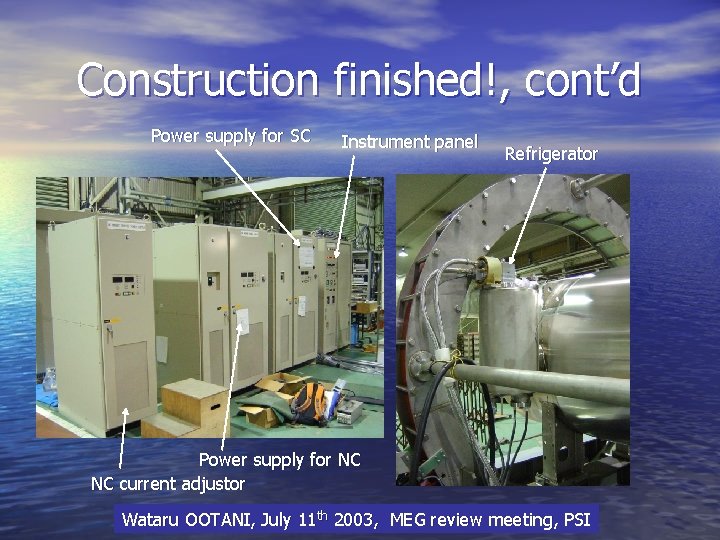 Construction finished!, cont'd

Power supply for SC

Instrument panel

Refrigerator

Power supply for NC

NC current adjustor

Wataru OOTANI, July 11$^{th}$ 2003, MEG review meeting, PSI